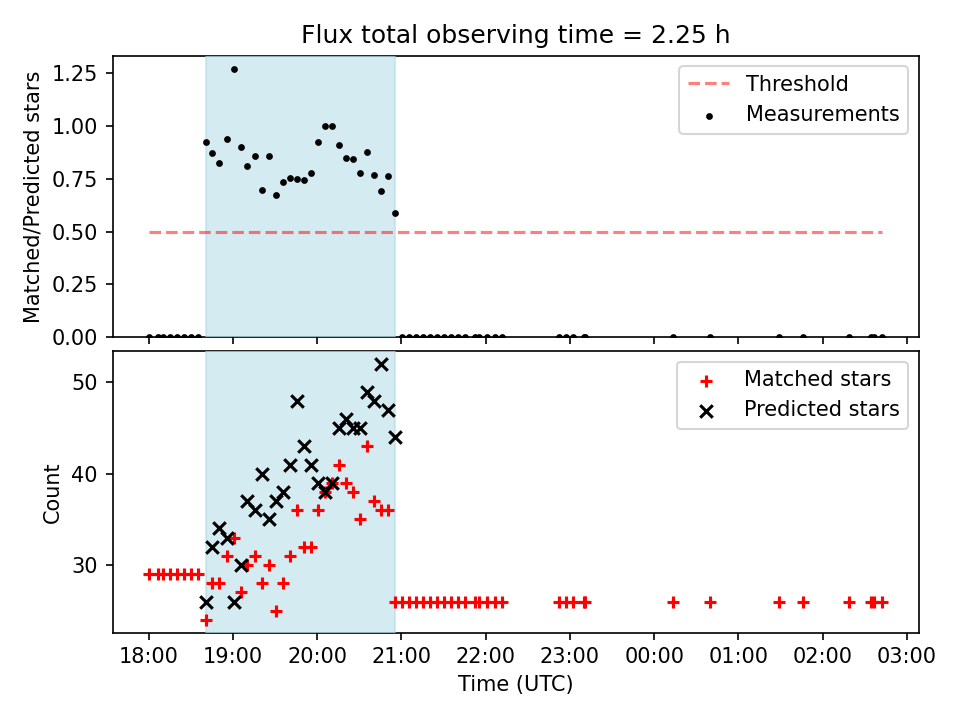 Flux total observing time = 2.25 h

Matched/Predicted stars

1.25
1.00
0.75
0.50
0.25
0.00

Threshold
Measurements

Count

50
40
30

Matched stars
Predicted stars

18:00 19:00 20:00 21:00 22:00 23:00 00:00 01:00 02:00 03:00

Time (UTC)